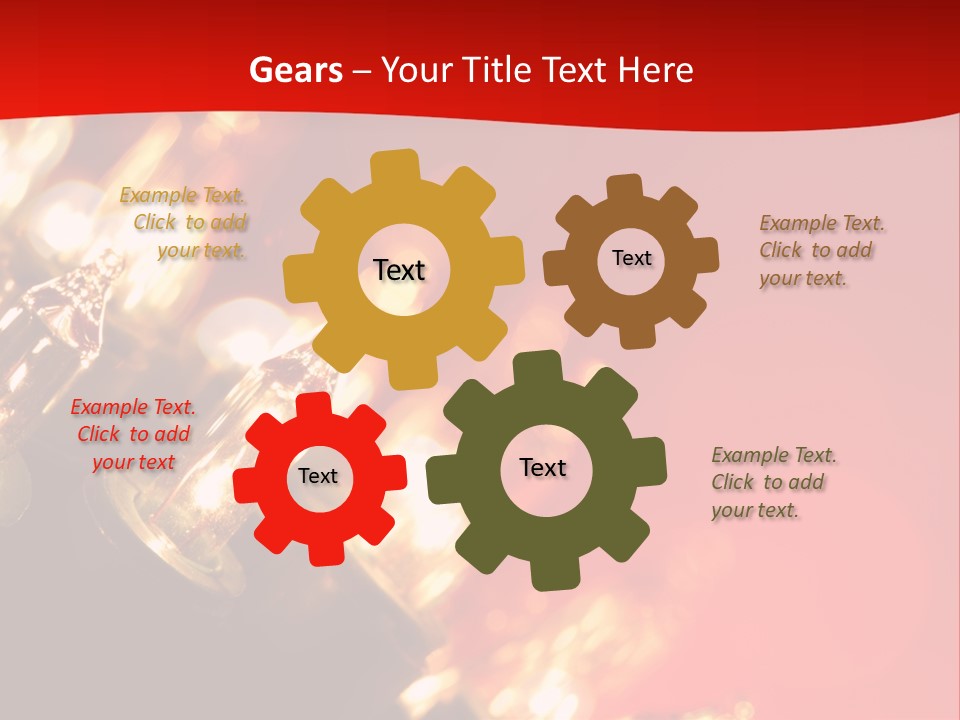 Gears – Your Title Text Here

Example Text. Click to add your text.

Text

Text

Example Text. Click to add your text.

Example Text. Click to add your text

Text

Text

Example Text. Click to add your text.